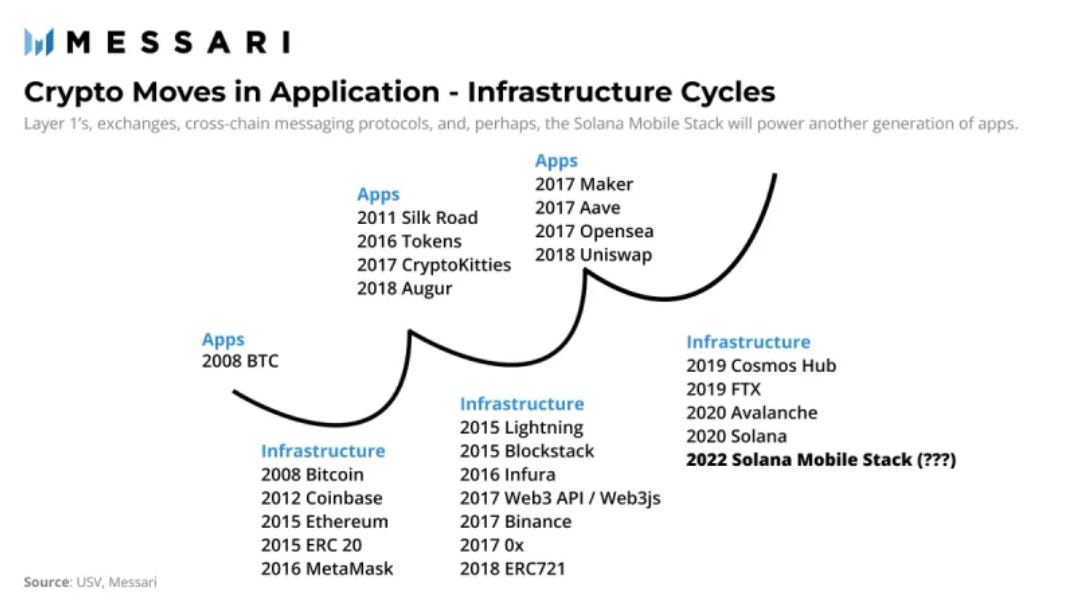 MESSARI

Crypto Moves in Application - Infrastructure Cycles

Layer 1's, exchanges, cross-chain messaging protocols, and, perhaps, the Solana Mobile Stack will power another generation of apps.

Apps
2008 BTC

Infrastructure
2008 Bitcoin
2012 Coinbase
2015 Ethereum
2015 ERC 20
2016 MetaMask

Apps
2011 Silk Road
2016 Tokens
2017 CryptoKitties
2018 Augur

Infrastructure
2015 Lightning
2015 Blockstack
2016 Infura
2017 Web3 API / Web3js
2017 Binance
2017 0x
2018 ERC721

Apps
2017 Maker
2017 Aave
2017 Opensea
2018 Uniswap

Infrastructure
2019 Cosmos Hub
2019 FTX
2020 Avalanche
2020 Solana
2022 Solana Mobile Stack (???)

Source: USV, Messari